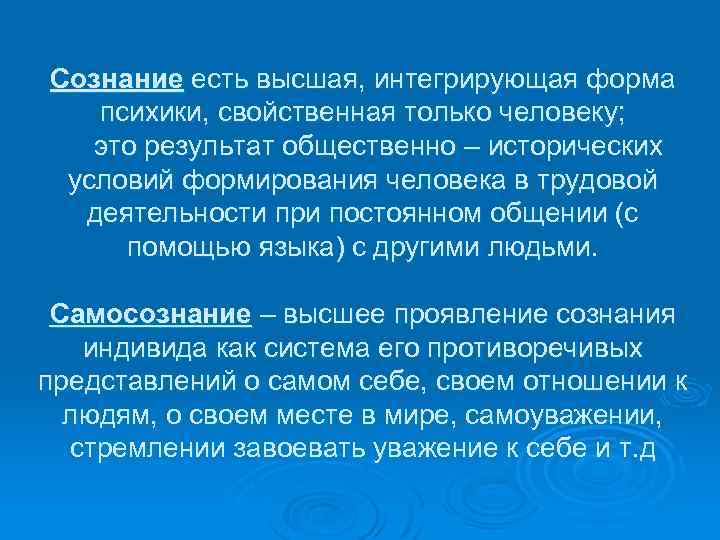 Сознание есть высшая, интегрирующая форма психики, свойственная только человеку;

это результат общественно – исторических условий формирования человека в трудовой деятельности при постоянном общении (с помощью языка) с другими людьми.

Самосознание – высшее проявление сознания индивида как система его противоречивых представлений о самом себе, своем отношении к людям, о своем месте в мире, самоуважении, стремлении завоевать уважение к себе и т.д